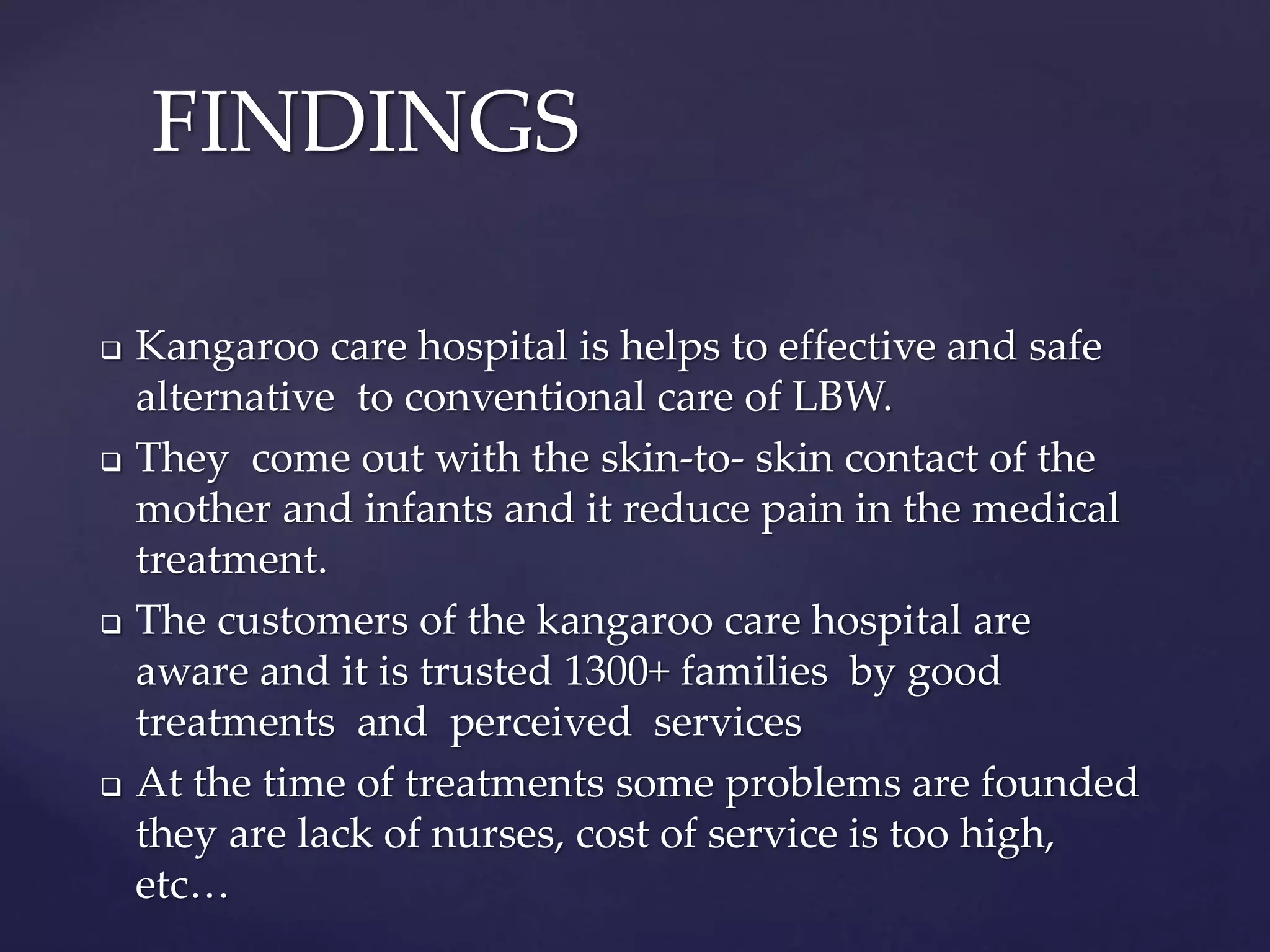 FINDINGS

❑ Kangaroo care hospital is helps to effective and safe alternative to conventional care of LBW.

❑ They come out with the skin-to- skin contact of the mother and infants and it reduce pain in the medical treatment.

❑ The customers of the kangaroo care hospital are aware and it is trusted 1300+ families by good treatments and perceived services

❑ At the time of treatments some problems are founded they are lack of nurses, cost of service is too high, etc…